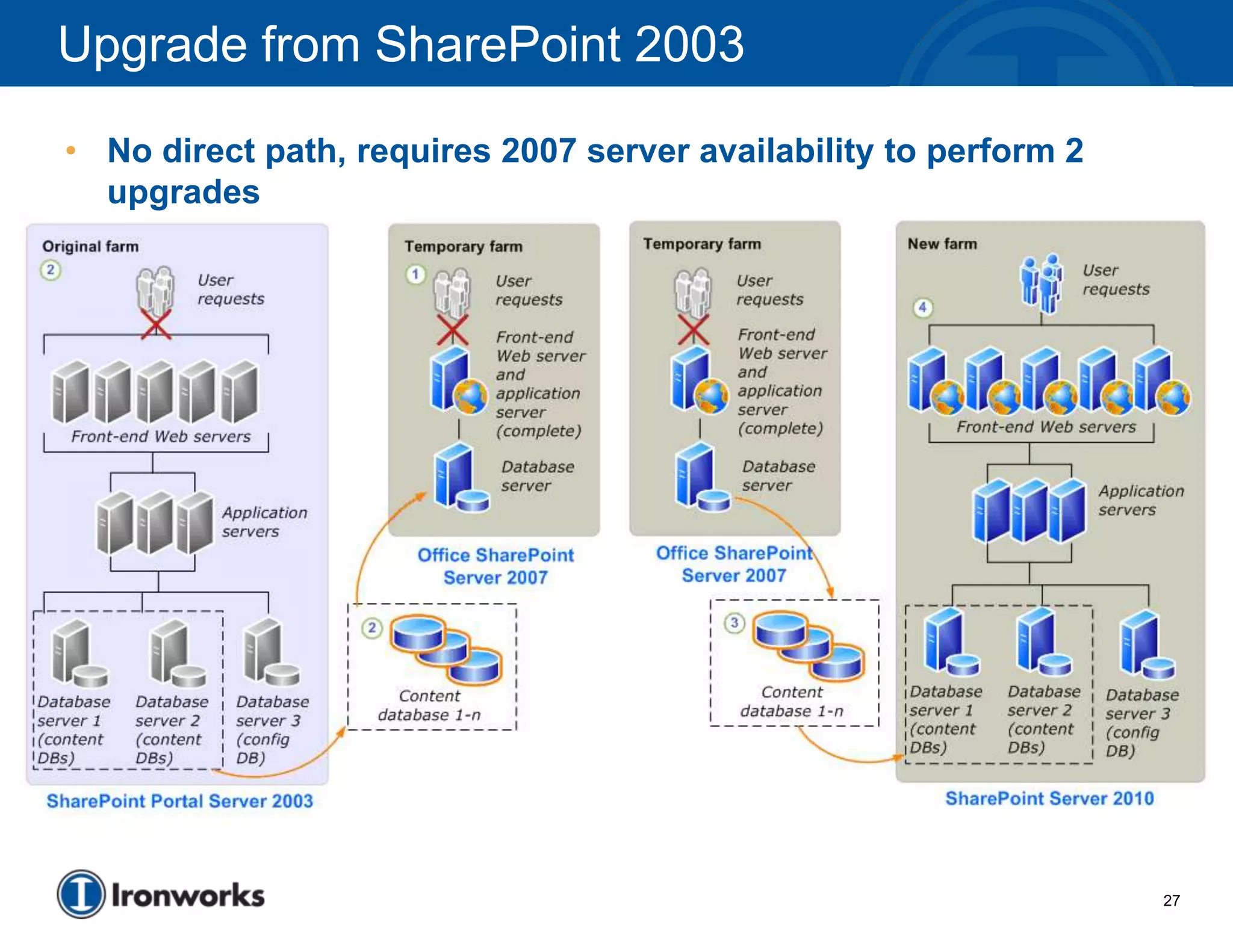 Upgrade from SharePoint 2003

• No direct path, requires 2007 server availability to perform 2 upgrades

Original farm

2

User requests

Front-end Web servers

Application servers

Database server 1 (content DBs)

Database server 2 (content DBs)

Database server 3 (config DB)

SharePoint Portal Server 2003

Temporary farm

1

User requests

Front-end Web server and application server (complete)

Database server

Office SharePoint Server 2007

2

Content database 1-n

Temporary farm

User requests

Front-end Web server and application server (complete)

Database server

Office SharePoint Server 2007

3

Content database 1-n

New farm

User requests

4

Front-end Web servers

Application servers

Database server 1 (content DBs)

Database server 2 (content DBs)

Database server 3 (config DB)

SharePoint Server 2010

Ironworks

27